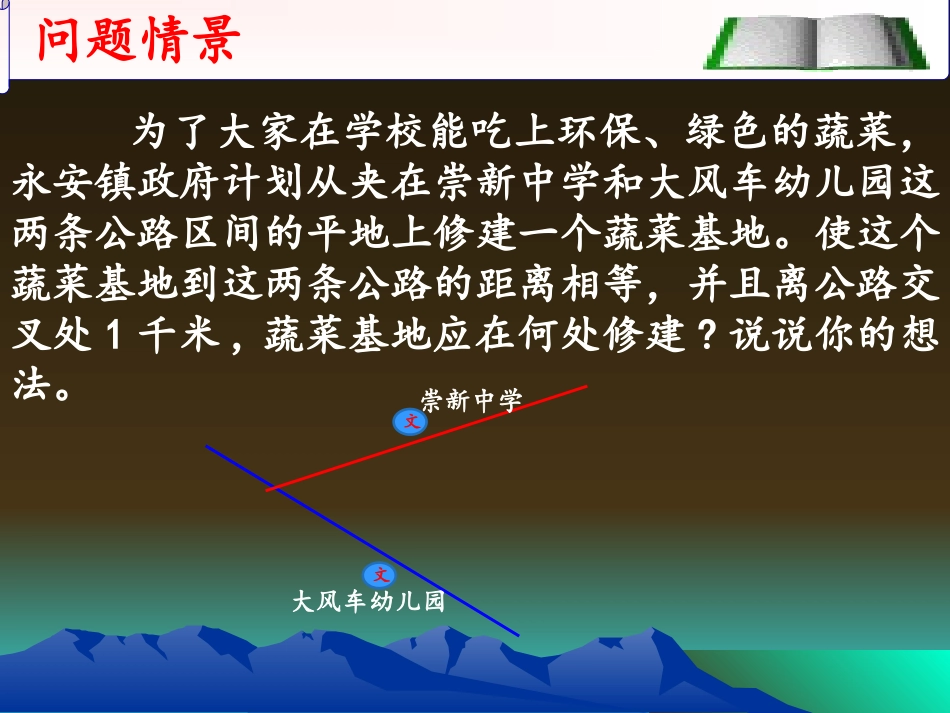 问题情景

为了大家在学校能吃上环保、绿色的蔬菜，永安镇政府计划从夹在崇新中学和大风车幼儿园这两条公路区间的平地上修建一个蔬菜基地。使这个蔬菜基地到这两条公路的距离相等，并且离公路交叉处 1 千米，蔬菜基地应在何处修建？说说你的想法。

崇新中学

文

文

大风车幼儿园